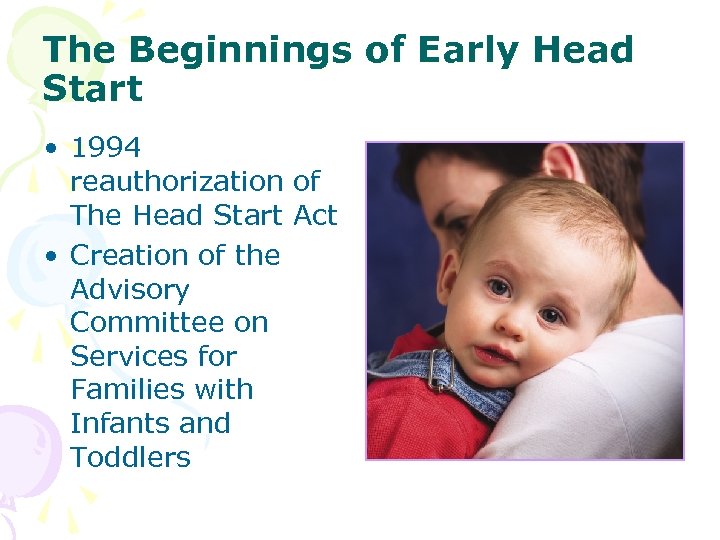 The Beginnings of Early Head Start

• 1994 reauthorization of The Head Start Act
• Creation of the Advisory Committee on Services for Families with Infants and Toddlers